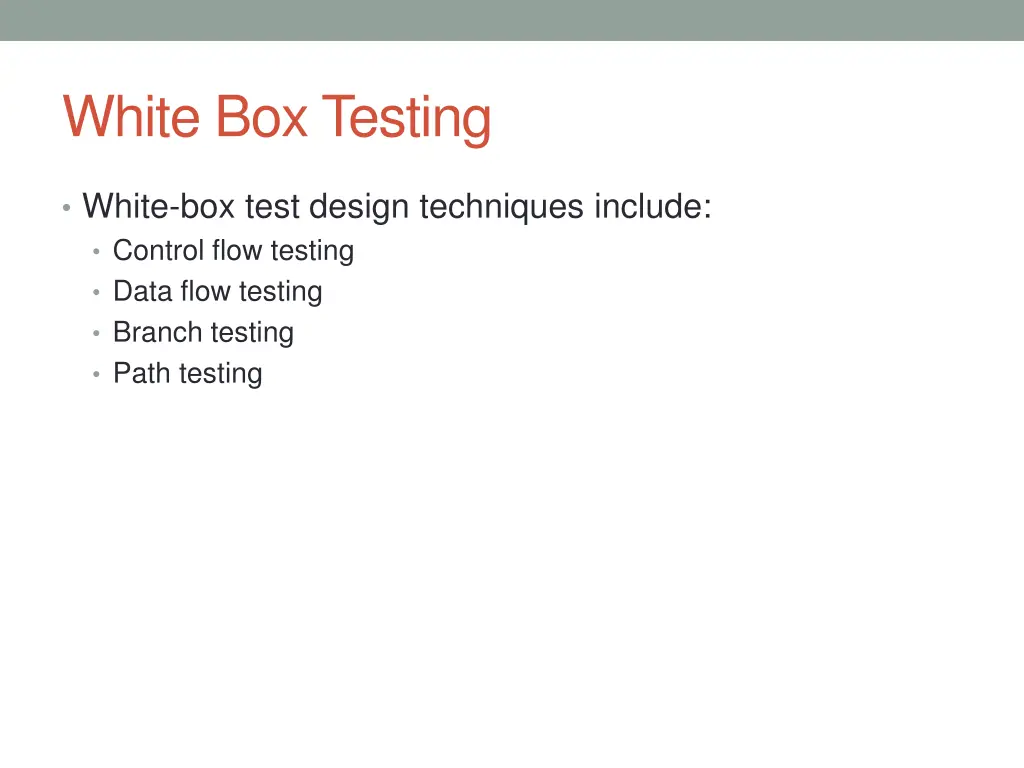 White Box Testing

• White-box test design techniques include:
  • Control flow testing
  • Data flow testing
  • Branch testing
  • Path testing